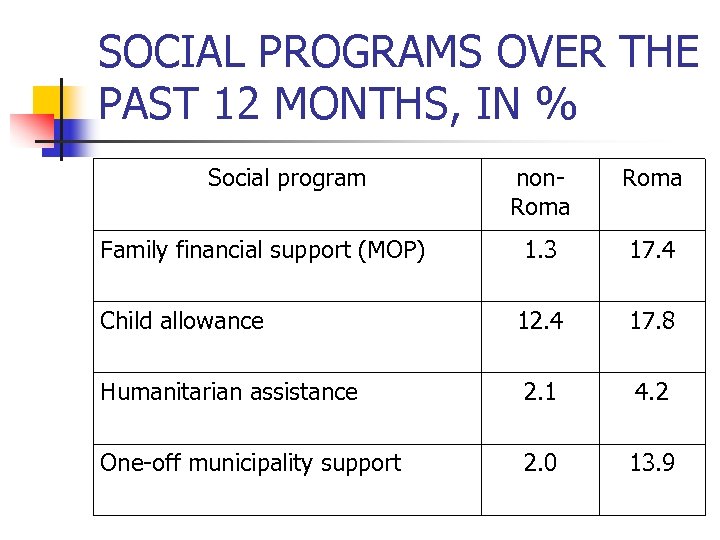 SOCIAL PROGRAMS OVER THE PAST 12 MONTHS, IN %

| Social program | non-Roma | Roma |
|---|---|---|
| Family financial support (MOP) | 1.3 | 17.4 |
| Child allowance | 12.4 | 17.8 |
| Humanitarian assistance | 2.1 | 4.2 |
| One-off municipality support | 2.0 | 13.9 |